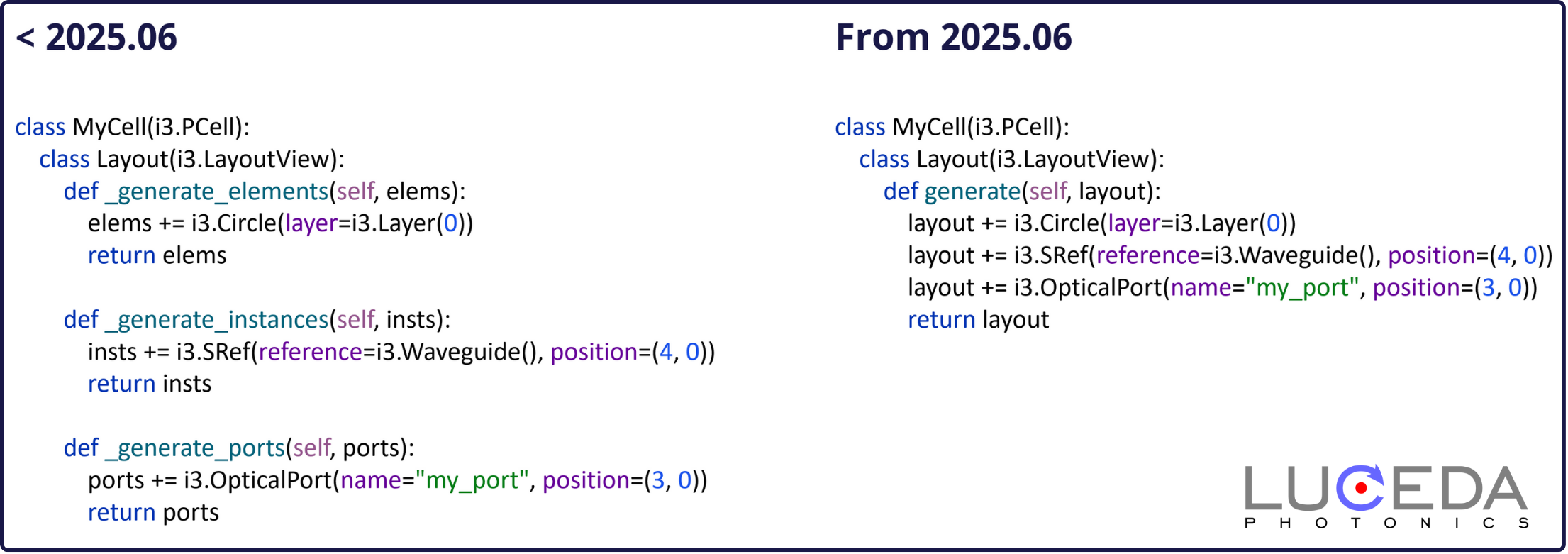 < 2025.06

class MyCell(i3.PCell):
  class Layout(i3.LayoutView):
    def _generate_elements(self, elems):
      elems += i3.Circle(layer=i3.Layer(0))
      return elems

    def _generate_instances(self, insts):
      insts += i3.SRef(reference=i3.Waveguide(), position=(4, 0))
      return insts

    def _generate_ports(self, ports):
      ports += i3.OpticalPort(name="my_port", position=(3, 0))
      return ports

From 2025.06

class MyCell(i3.PCell):
  class Layout(i3.LayoutView):
    def generate(self, layout):
      layout += i3.Circle(layer=i3.Layer(0))
      layout += i3.SRef(reference=i3.Waveguide(), position=(4, 0))
      layout += i3.OpticalPort(name="my_port", position=(3, 0))
      return layout

LUCEDA
PHOTONICS